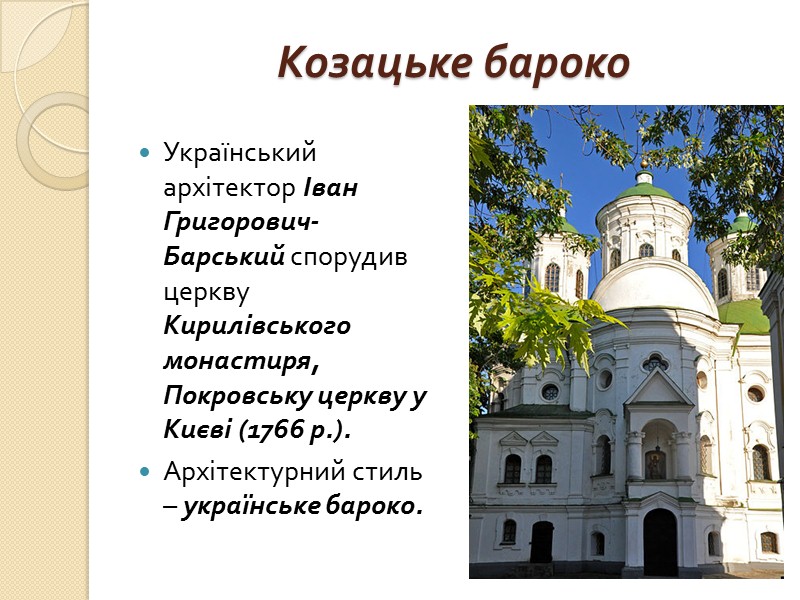 Козацьке бароко

Український архітектор Іван Григорович-Барський спорудив церкву Кирилівського монастиря, Покровську церкву у Києві (1766 р.).

Архітектурний стиль – українське бароко.